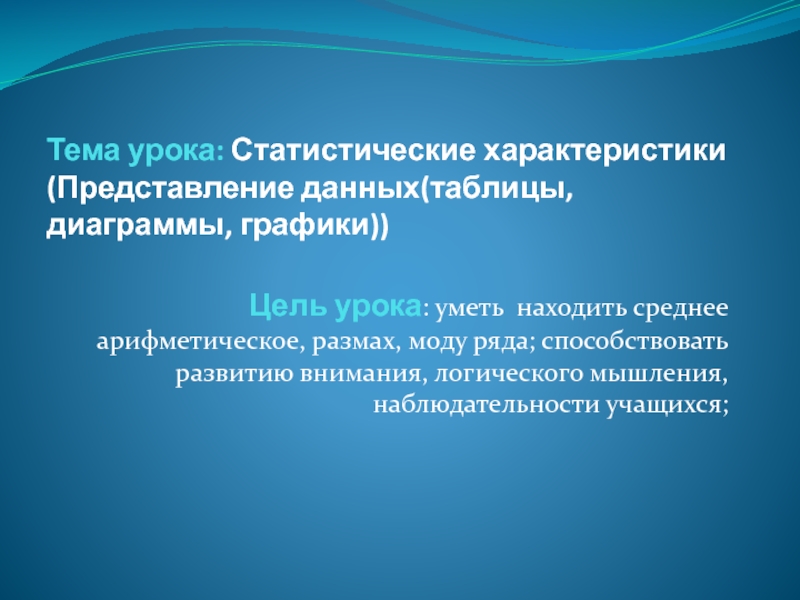 Тема урока: Статистические характеристики (Представление данных(таблицы, диаграммы, графики))

Цель урока: уметь  находить среднее арифметическое, размах, моду ряда; способствовать развитию внимания, логического мышления, наблюдательности учащихся;